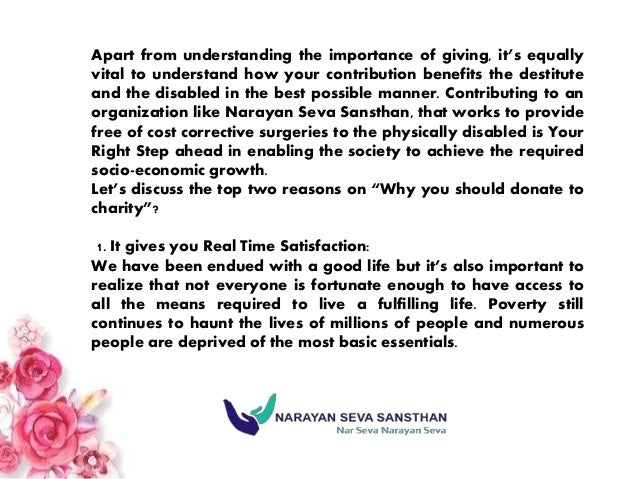 Apart from understanding the importance of giving, it's equally vital to understand how your contribution benefits the destitute and the disabled in the best possible manner. Contributing to an organization like Narayan Seva Sansthan, that works to provide free of cost corrective surgeries to the physically disabled is Your Right Step ahead in enabling the society to achieve the required socio-economic growth.
Let's discuss the top two reasons on "Why you should donate to charity"?

1. It gives you Real Time Satisfaction:
We have been endued with a good life but it's also important to realize that not everyone is fortunate enough to have access to all the means required to live a fulfilling life. Poverty still continues to haunt the lives of millions of people and numerous people are deprived of the most basic essentials.

NARAYAN SEVA SANSTHAN
Nar Seva Narayan Seva